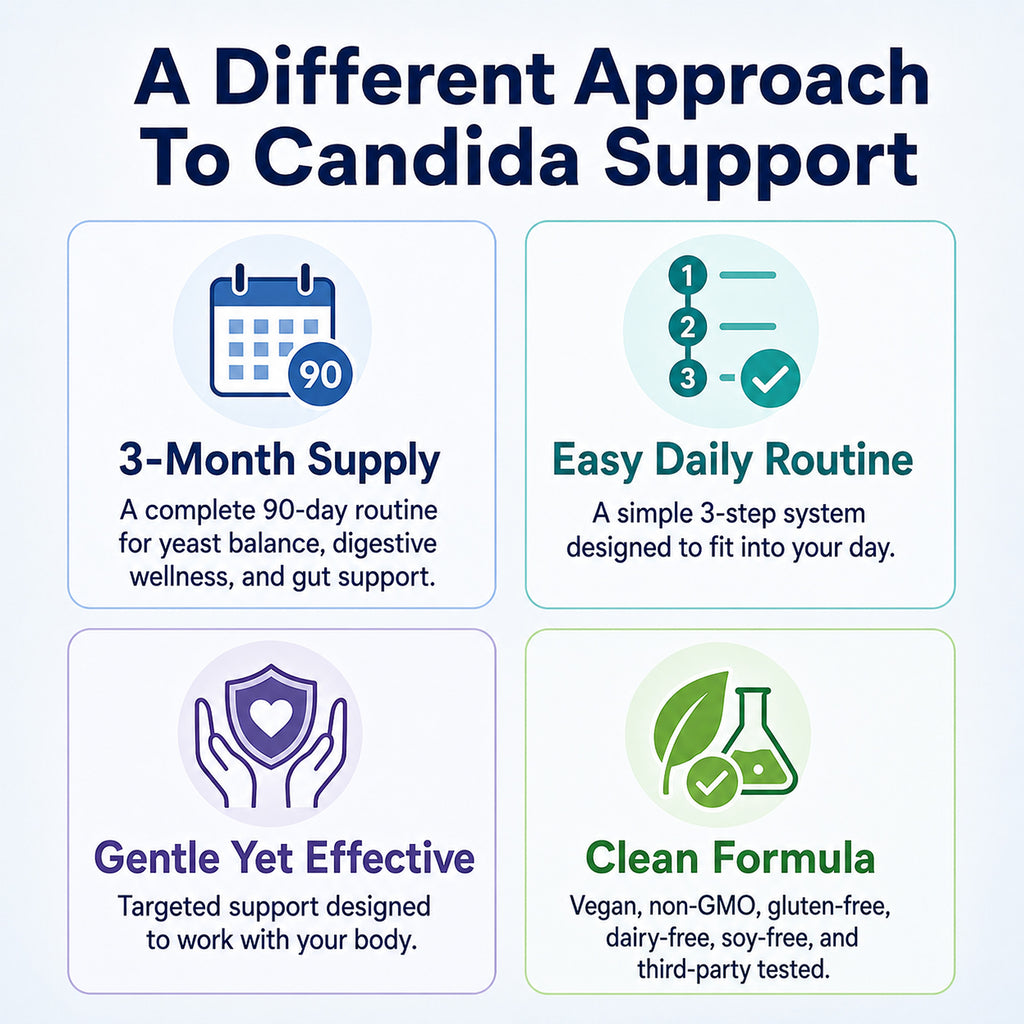 A Different Approach To Candida Support

90

3-Month Supply

A complete 90-day routine for yeast balance, digestive wellness, and gut support.

1
2
3

Easy Daily Routine

A simple 3-step system designed to fit into your day.

Gentle Yet Effective

Targeted support designed to work with your body.

Clean Formula

Vegan, non-GMO, gluten-free, dairy-free, soy-free, and third-party tested.